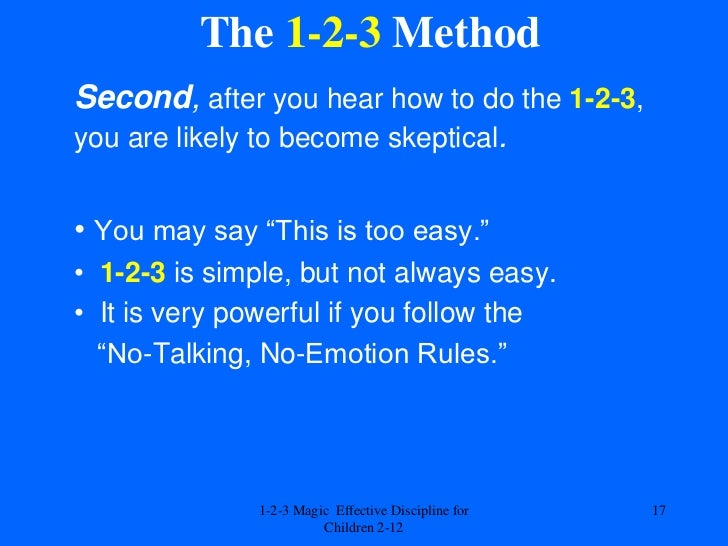 The 1-2-3 Method

Second, after you hear how to do the 1-2-3, you are likely to become skeptical.

• You may say “This is too easy.”
• 1-2-3 is simple, but not always easy.
• It is very powerful if you follow the “No-Talking, No-Emotion Rules.”

1-2-3 Magic Effective Discipline for Children 2-12

17